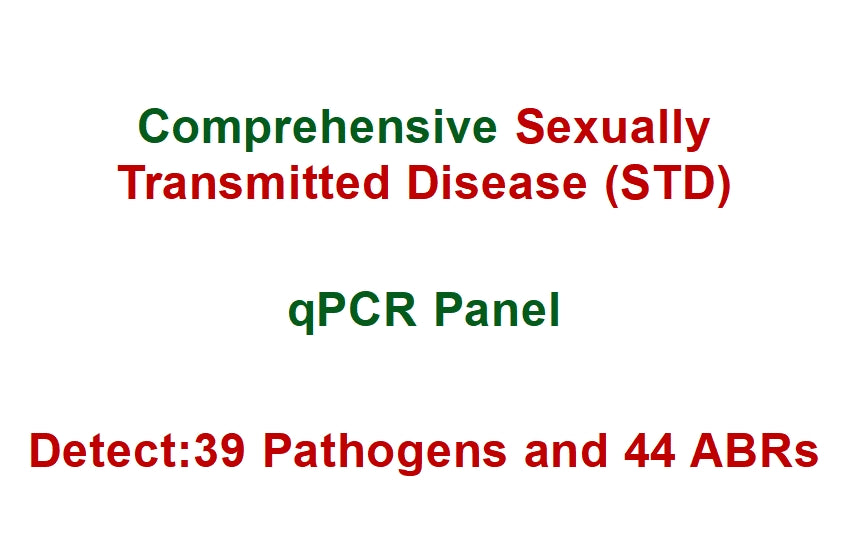 Comprehensive Sexually Transmitted Disease (STD)

qPCR Panel

Detect:39 Pathogens and 44 ABRs